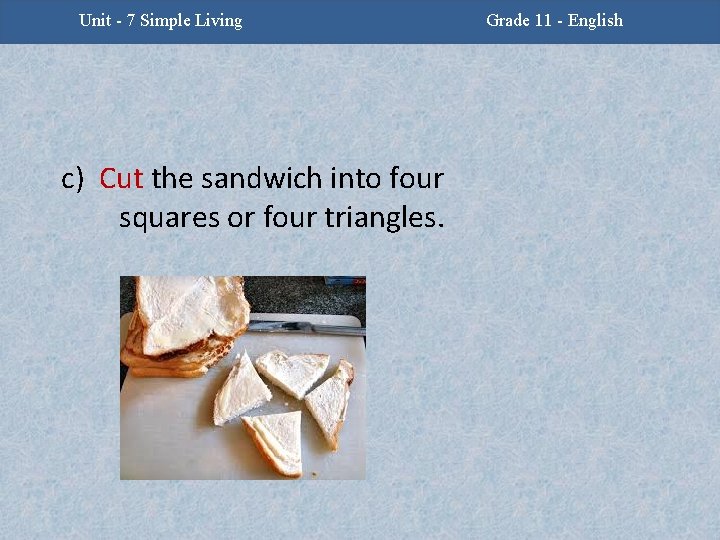 Unit - 7 Simple Living

Grade 11 - English

c) Cut the sandwich into four squares or four triangles.